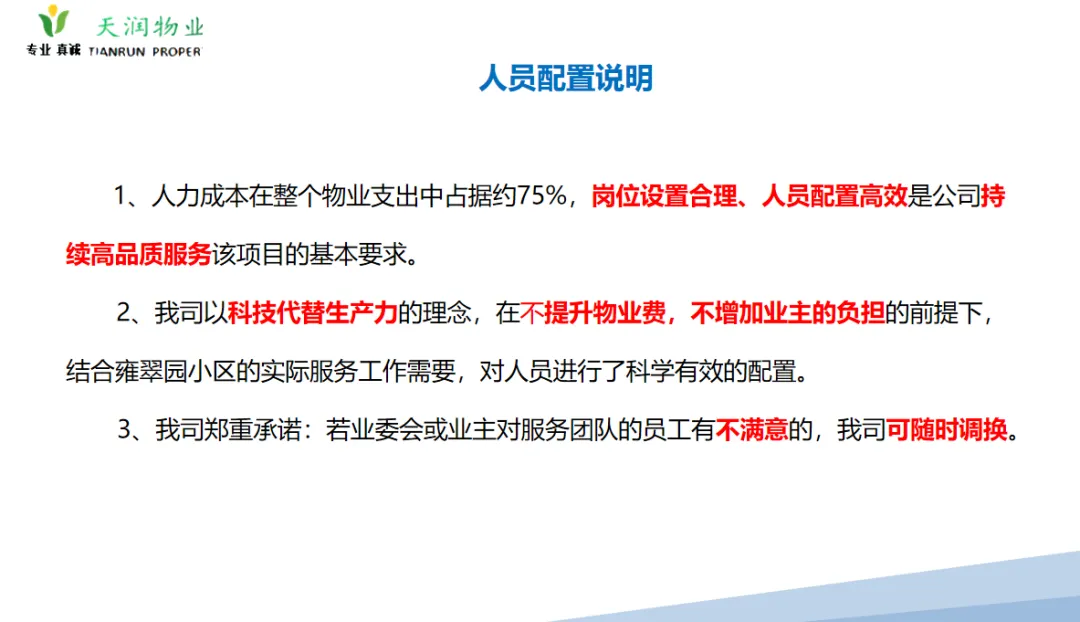 天润物业
专业 真诚 TIANRUN PROPER

人员配置说明

1、人力成本在整个物业支出中占据约75%，岗位设置合理、人员配置高效是公司持续高品质服务该项目的基本要求。

2、我司以科技代替生产力的理念，在不提升物业费，不增加业主的负担的前提下，结合雍翠园小区的实际服务工作需要，对人员进行了科学有效的配置。

3、我司郑重承诺：若业委会或业主对服务团队的员工有不满意的，我司可随时调换。